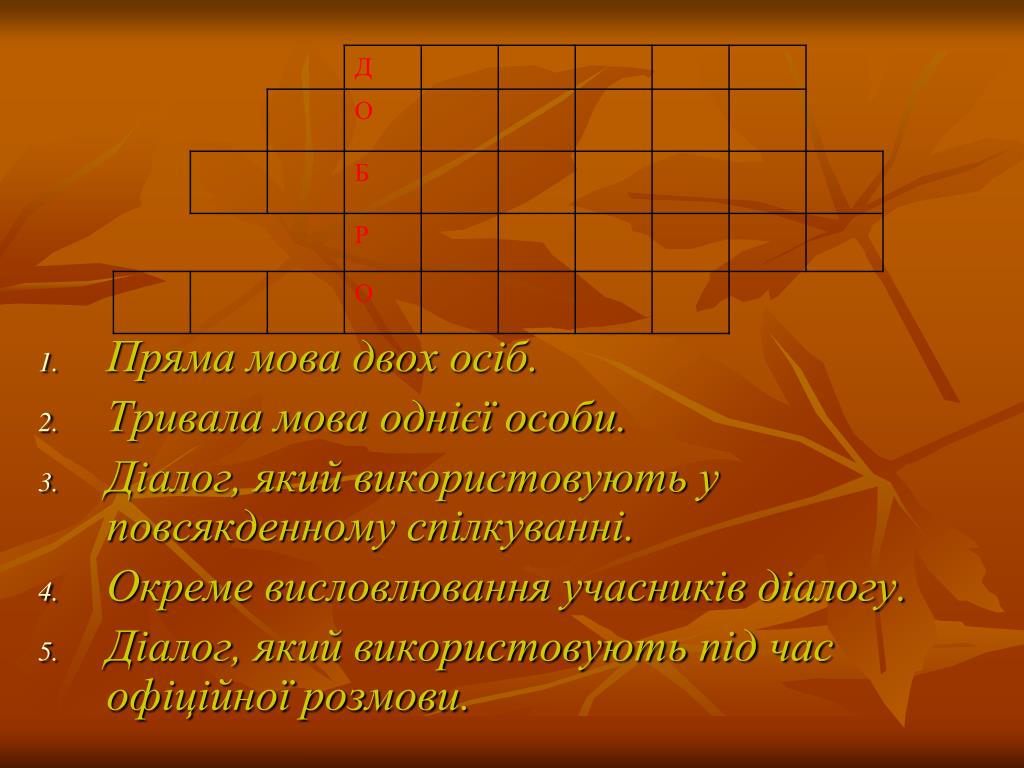 Д
О
Б
Р
О

1. Пряма мова двох осіб.
2. Тривала мова однієї особи.
3. Діалог, який використовують у повсякденному спілкуванні.
4. Окреме висловлювання учасників діалогу.
5. Діалог, який використовують під час офіційної розмови.